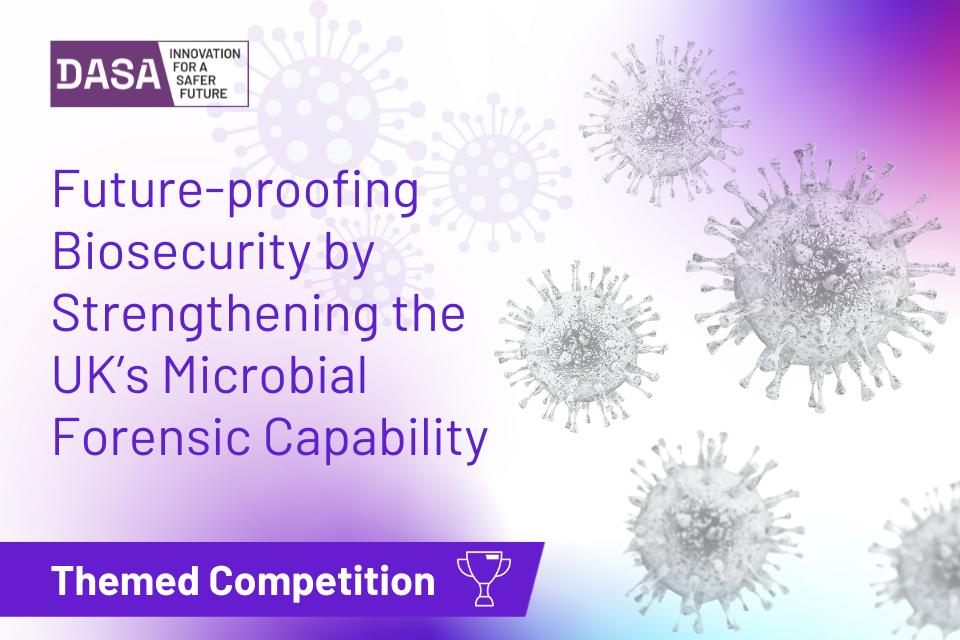 DASA INNOVATION FOR A SAFER FUTURE

Future-proofing Biosecurity by Strengthening the UK's Microbial Forensic Capability

Themed Competition